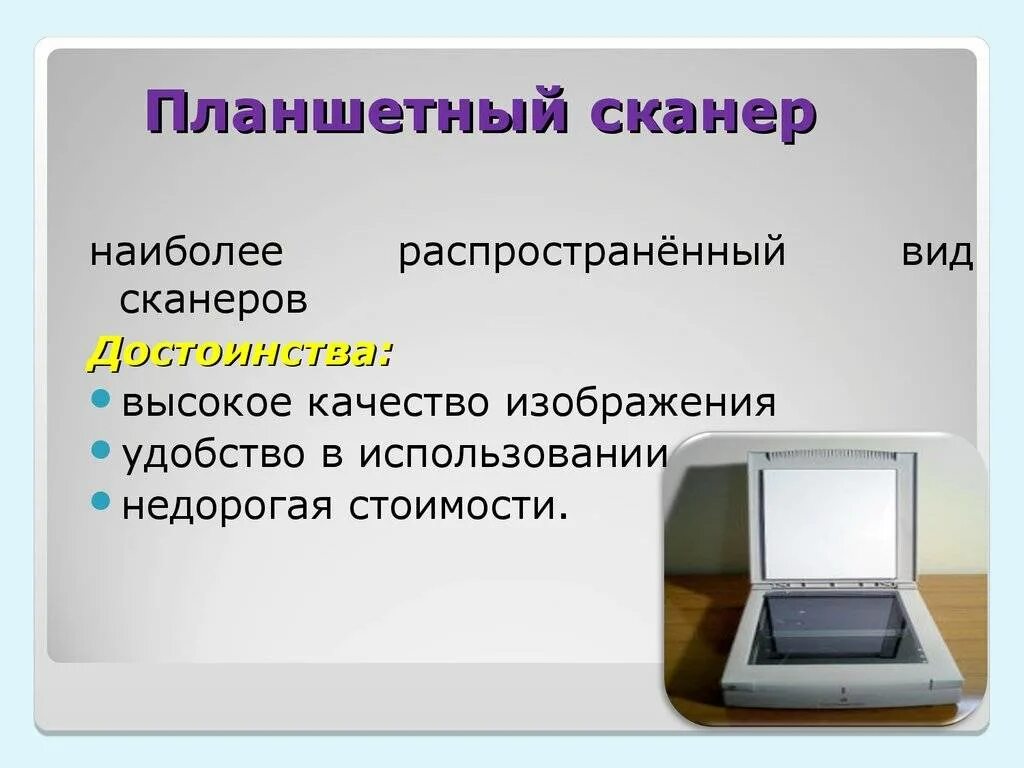 Планшетный сканер

наиболее распространённый вид сканеров

Достоинства:

высокое качество изображения
удобство в использовании
недорогая стоимости.